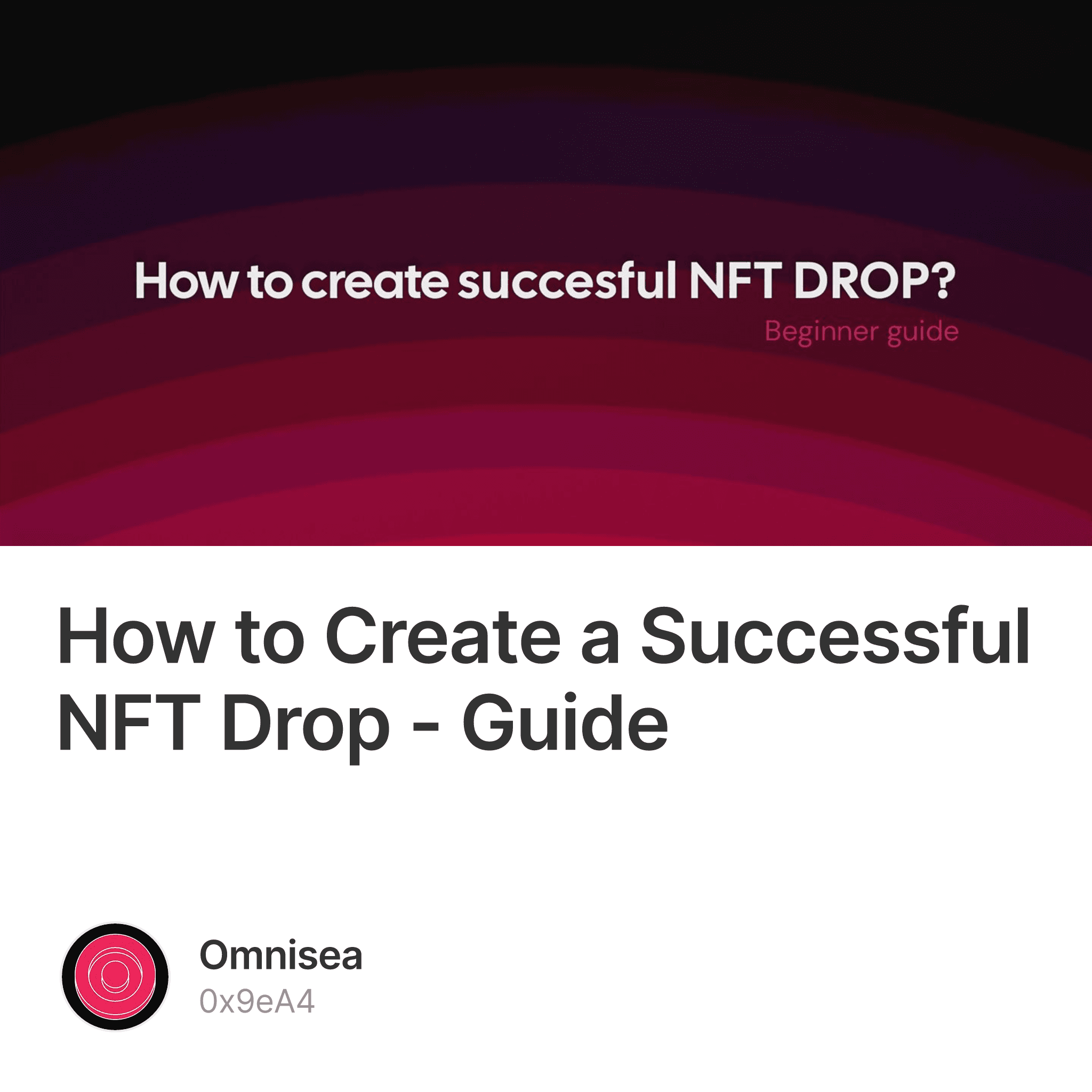 How to create succesful NFT DROP?
Beginner guide

How to Create a Successful NFT Drop - Guide

Omnisea
0x9eA4